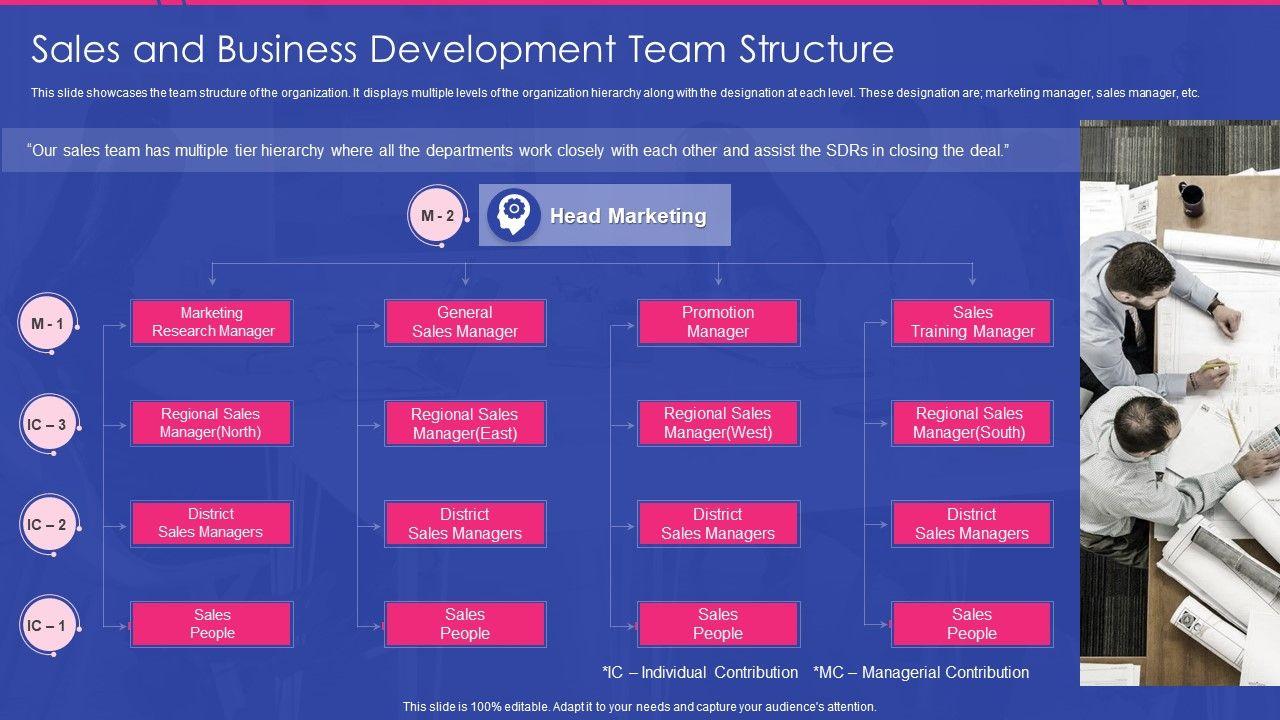 Sales and Business Development Team Structure

This slide showcases the team structure of the organization. It displays multiple levels of the organization hierarchy along with the designation at each level. These designation are; marketing manager, sales manager, etc.

"Our sales team has multiple tier hierarchy where all the departments work closely with each other and assist the SDRs in closing the deal."

M - 2

Head Marketing

M - 1

IC – 3

IC – 2

IC – 1

Marketing Research Manager

Regional Sales Manager(North)

District Sales Managers

Sales People

General Sales Manager

Regional Sales Manager(East)

District Sales Managers

Sales People

Promotion Manager

Regional Sales Manager(West)

District Sales Managers

Sales People

Sales Training Manager

Regional Sales Manager(South)

District Sales Managers

Sales People

*IC – Individual Contribution *MC – Managerial Contribution

This slide is 100% editable. Adapt it to your needs and capture your audience's attention.